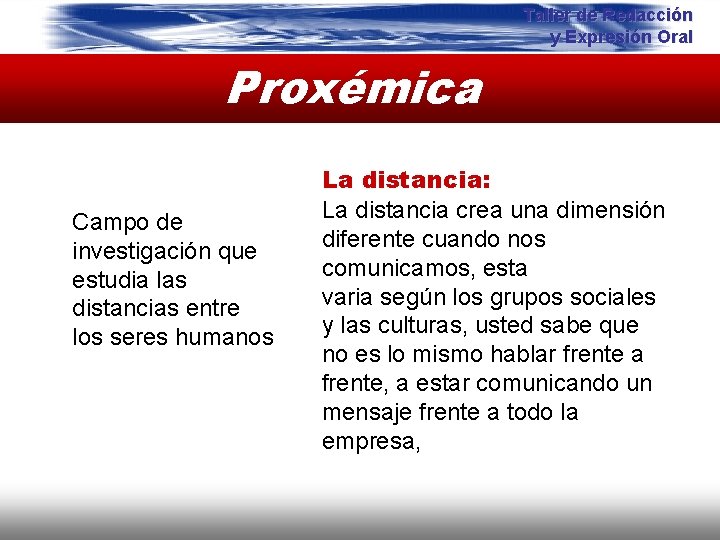 Taller de Redacción
y Expresión Oral

Proxémica

Campo de investigación que estudia las distancias entre los seres humanos

La distancia:
La distancia crea una dimensión diferente cuando nos comunicamos, esta varia según los grupos sociales y las culturas, usted sabe que no es lo mismo hablar frente a frente, a estar comunicando un mensaje frente a todo la empresa,